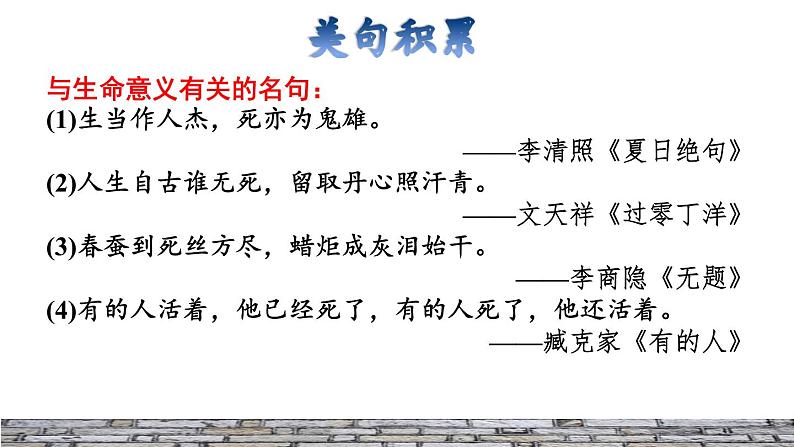 美句积累

与生命意义有关的名句：

(1)生当作人杰，死亦为鬼雄。

——李清照《夏日绝句》

(2)人生自古谁无死，留取丹心照汗青。

——文天祥《过零丁洋》

(3)春蚕到死丝方尽，蜡炬成灰泪始干。

——李商隐《无题》

(4)有的人活着，他已经死了，有的人死了，他还活着。

——臧克家《有的人》